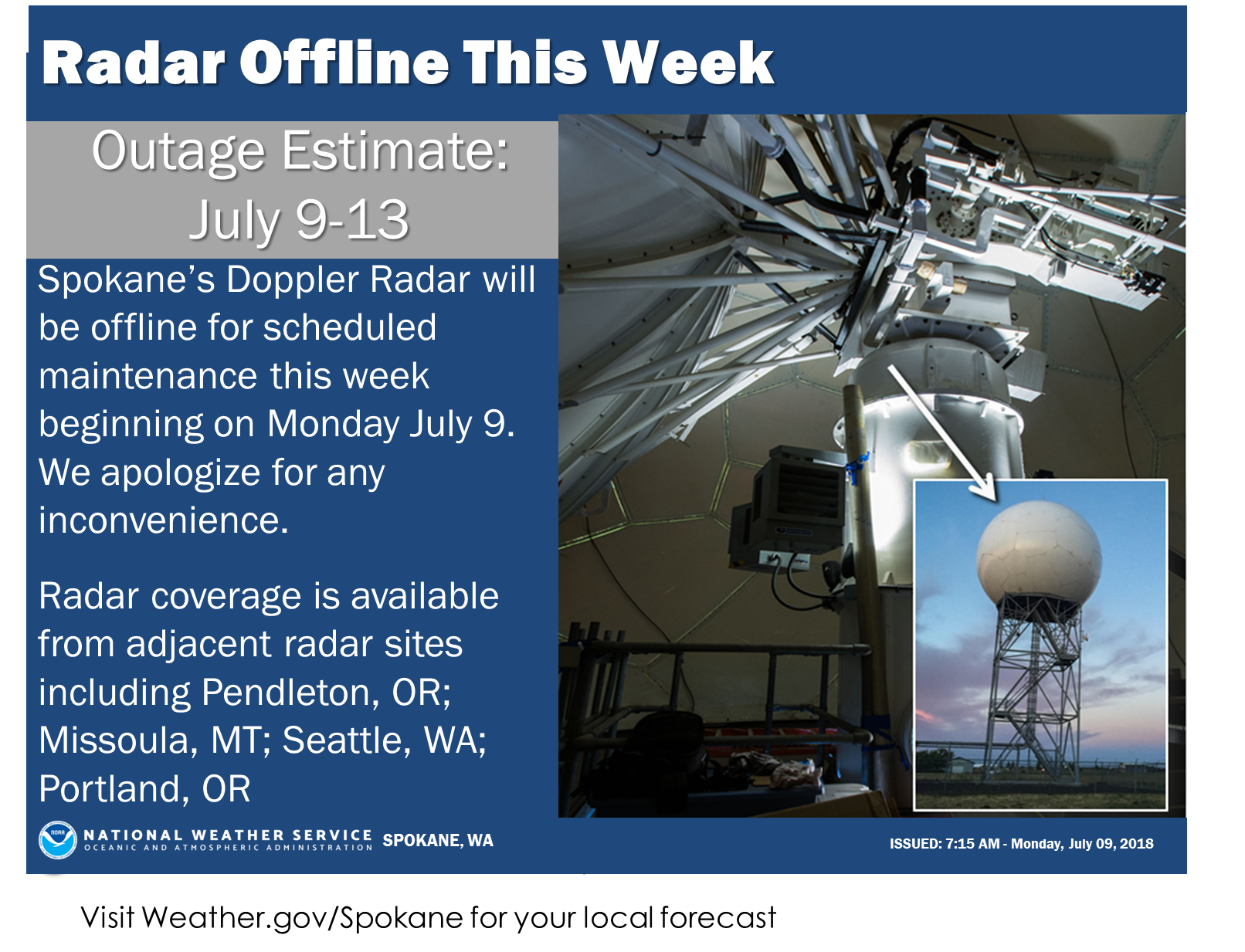 Radar Offline This Week

Outage Estimate: July 9-13

Spokane's Doppler Radar will be offline for scheduled maintenance this week beginning on Monday July 9. We apologize for any inconvenience.

Radar coverage is available from adjacent radar sites including Pendleton, OR; Missoula, MT; Seattle, WA; Portland, OR

NOAA
NATIONAL WEATHER SERVICE
OCEANIC AND ATMOSPHERIC ADMINISTRATION
SPOKANE, WA

ISSUED: 7:15 AM - Monday, July 09, 2018

Visit Weather.gov/Spokane for your local forecast